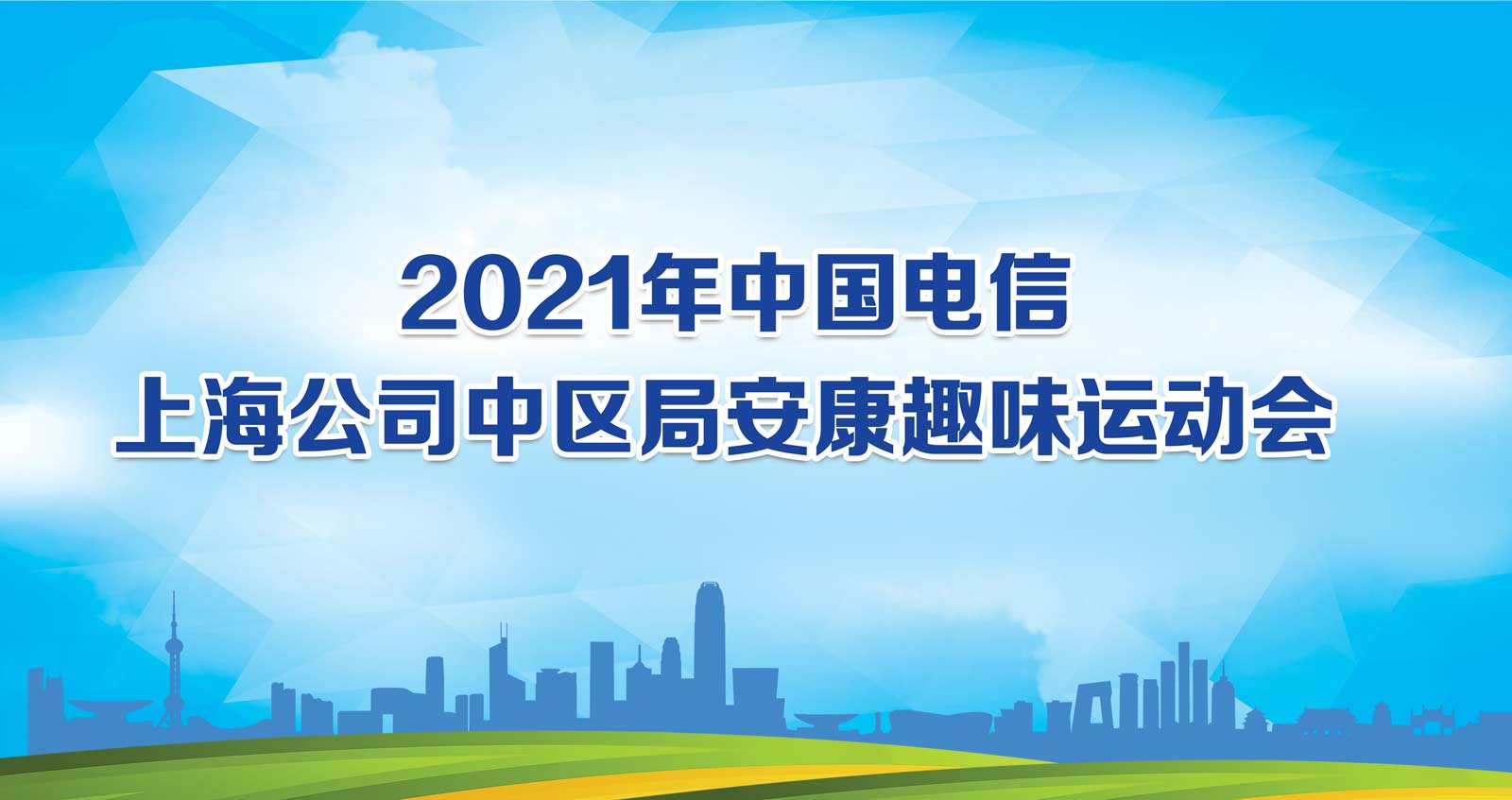 2021年中国电信
上海公司中区局安康趣味运动会